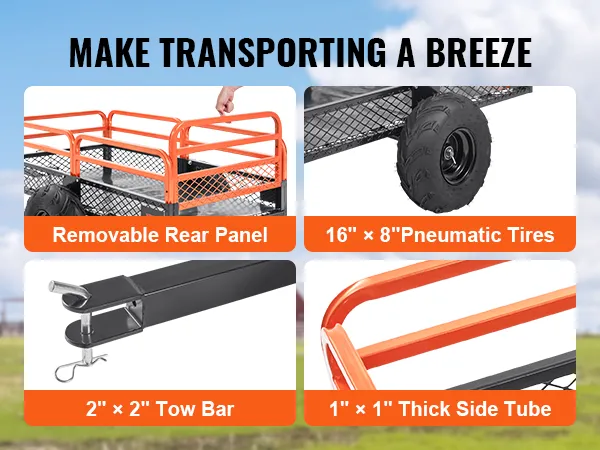 MAKE TRANSPORTING A BREEZE

Removable Rear Panel

16" × 8"Pneumatic Tires

2" × 2" Tow Bar

1" × 1" Thick Side Tube